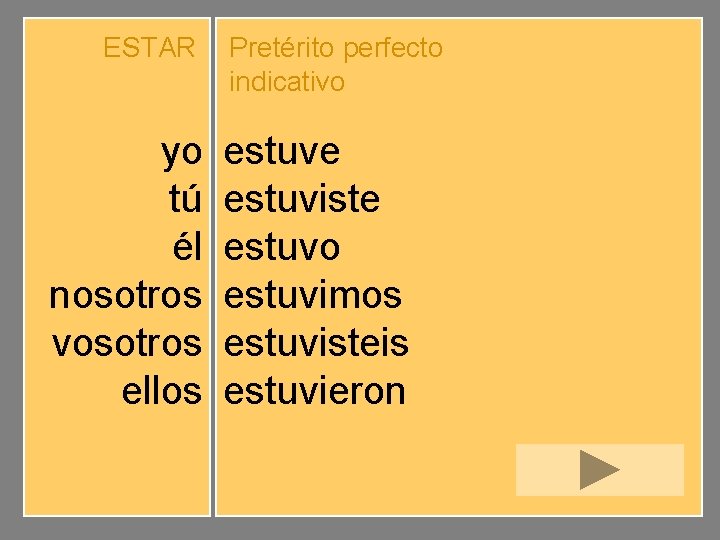 | ESTAR | Pretérito perfecto indicativo |
|---|---|
| yo | estuve |
| tú | estuviste |
| él | estuvo |
| nosotros | estuvimos |
| vosotros | estuvisteis |
| ellos | estuvieron |